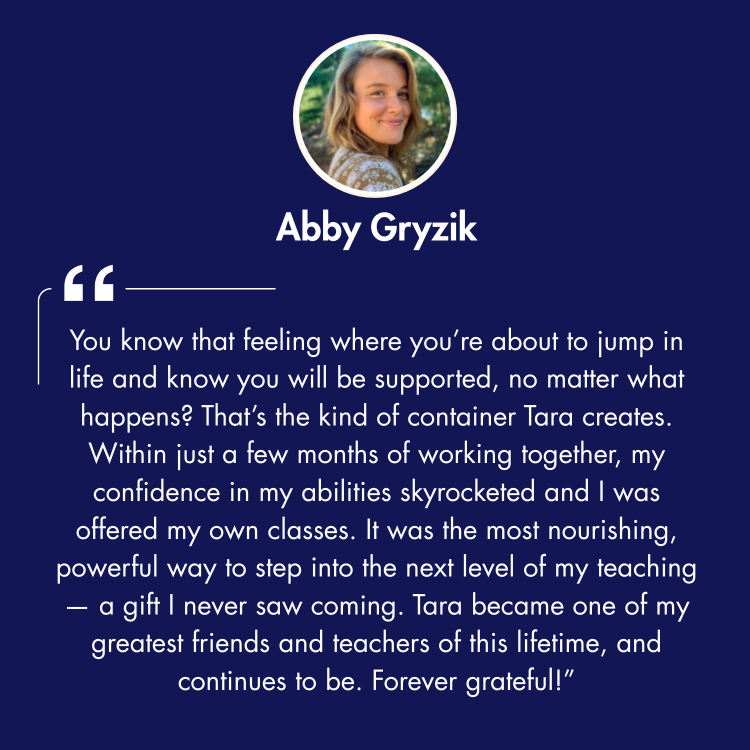 Abby Gryzik

“

You know that feeling where you’re about to jump in life and know you will be supported, no matter what happens? That’s the kind of container Tara creates. Within just a few months of working together, my confidence in my abilities skyrocketed and I was offered my own classes. It was the most nourishing, powerful way to step into the next level of my teaching — a gift I never saw coming. Tara became one of my greatest friends and teachers of this lifetime, and continues to be. Forever grateful!”